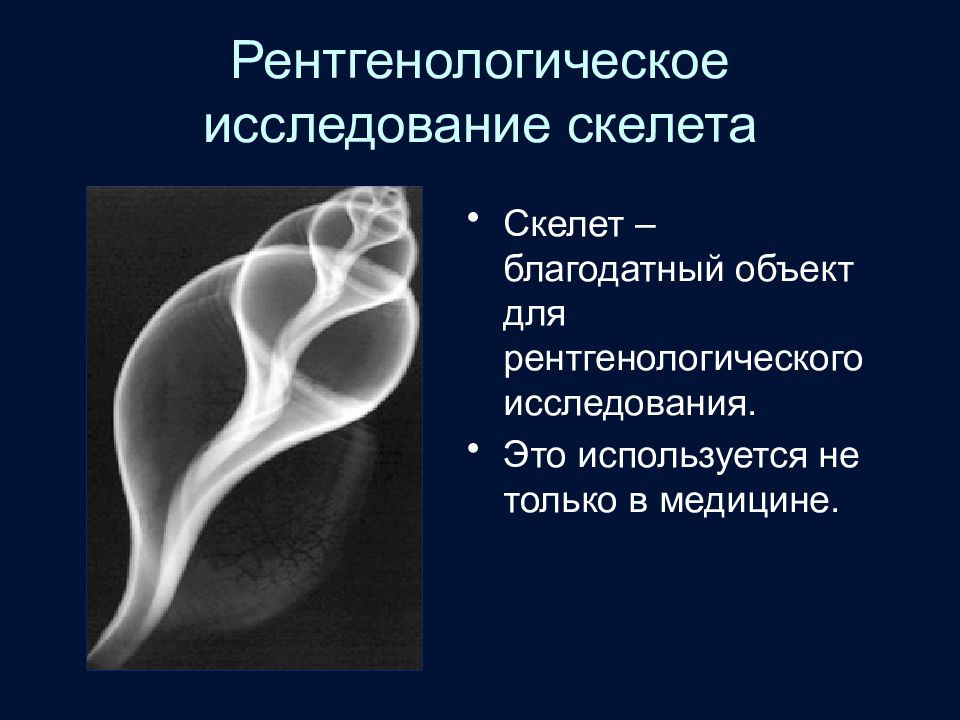 Рентгенологическое исследование скелета

• Скелет – благодатный объект для рентгенологического исследования.
• Это используется не только в медицине.